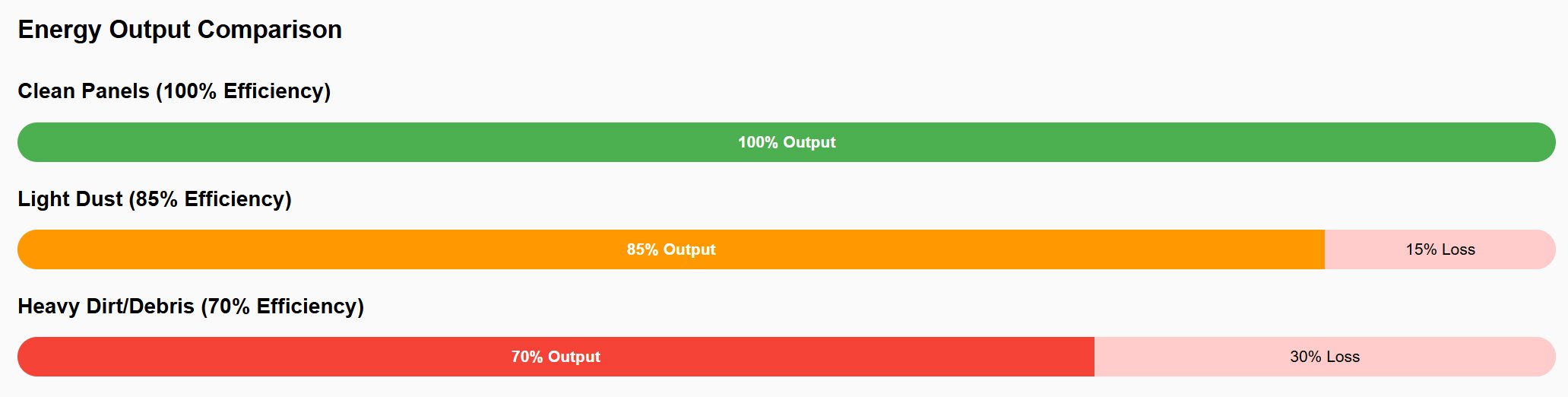 Energy Output Comparison

Clean Panels (100% Efficiency)

100% Output

Light Dust (85% Efficiency)

85% Output

15% Loss

Heavy Dirt/Debris (70% Efficiency)

70% Output

30% Loss